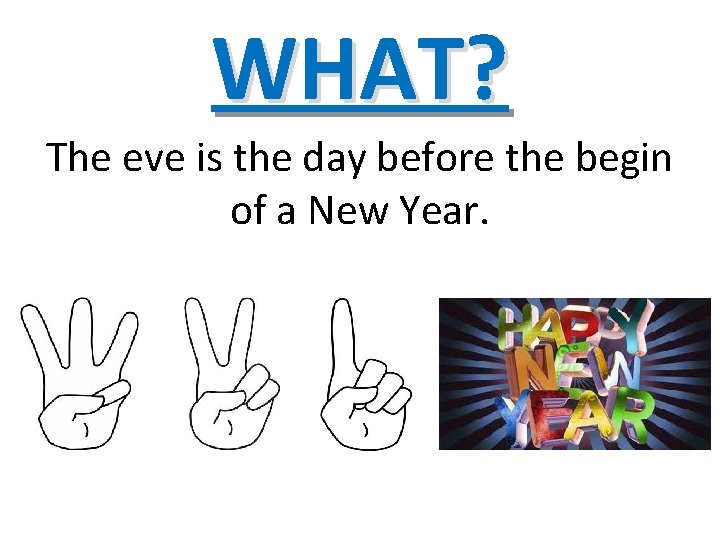 WHAT?

The eve is the day before the begin of a New Year.

HAPPY NEW YEAR